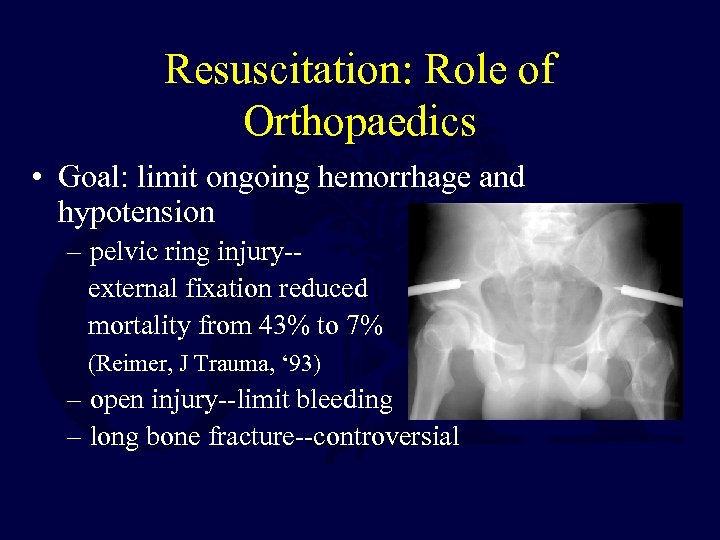 Resuscitation: Role of Orthopaedics

• Goal: limit ongoing hemorrhage and hypotension
  – pelvic ring injury-- external fixation reduced mortality from 43% to 7% (Reimer, J Trauma, ‘93)
  – open injury--limit bleeding
  – long bone fracture--controversial